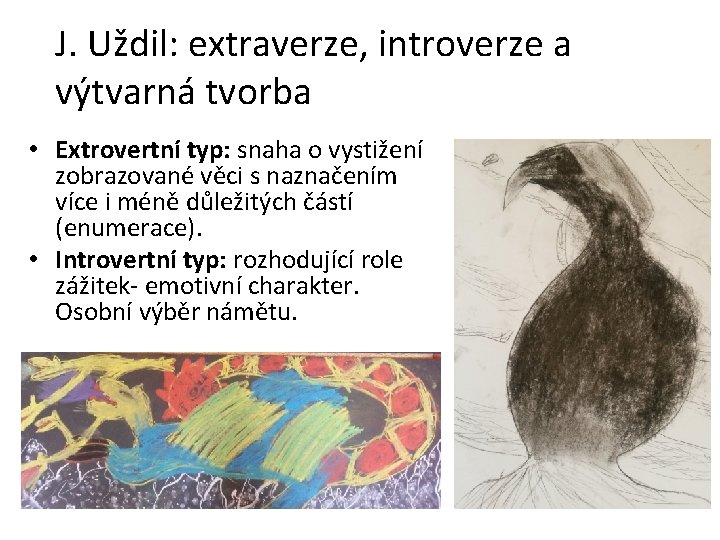 J. Uždil: extraverze, introverze a výtvarná tvorba

• Extrovertní typ: snaha o vystižení zobrazované věci s naznačením více i méně důležitých částí (enumerace).
• Introvertní typ: rozhodující role zážitek- emotivní charakter. Osobní výběr námětu.